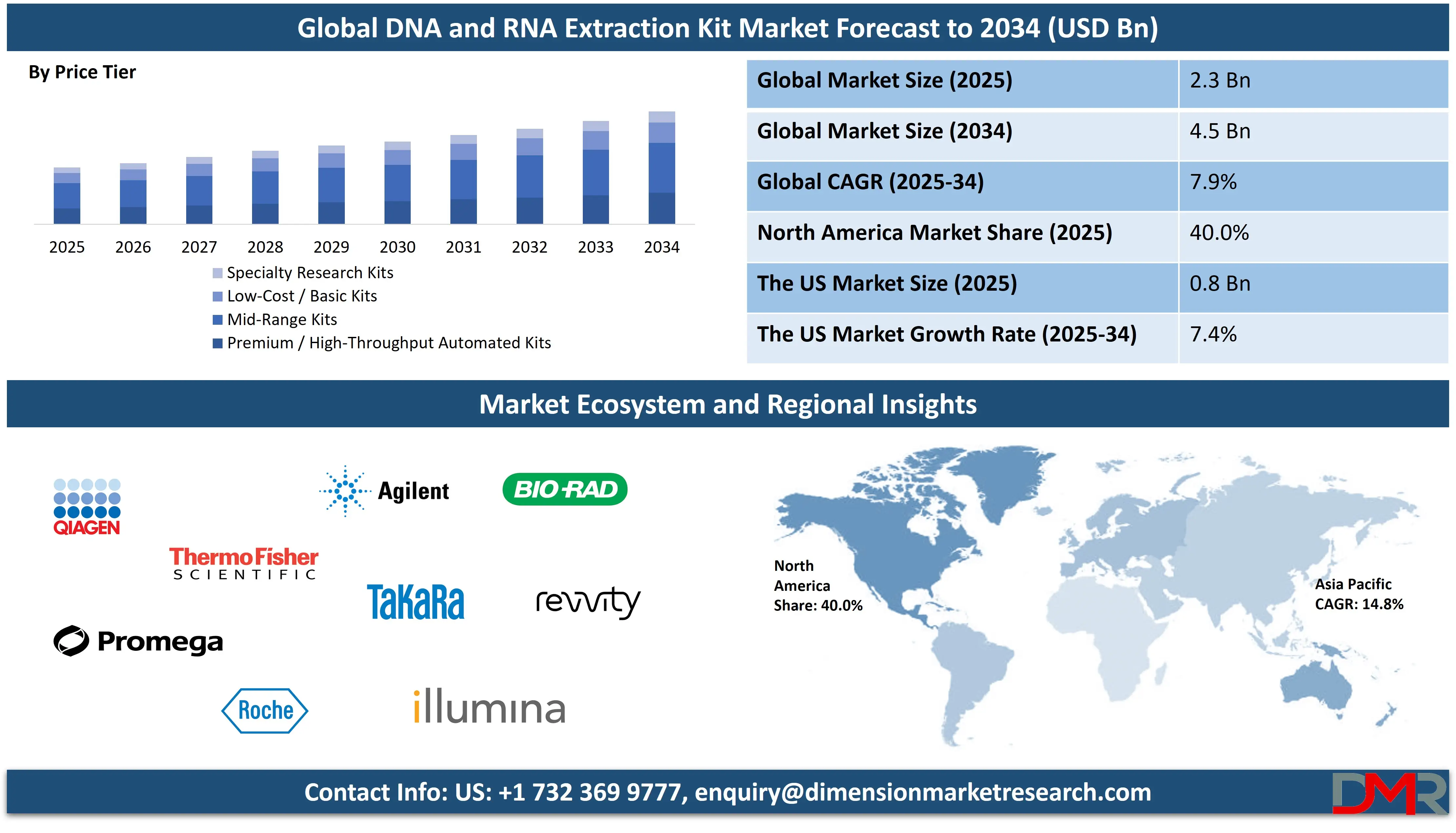 Global DNA and RNA Extraction Kit Market Forecast to 2034 (USD Bn)

By Price Tier

2025 2026 2027 2028 2029 2030 2031 2032 2033 2034

Specialty Research Kits
Low-Cost / Basic Kits
Mid-Range Kits
Premium / High-Throughput Automated Kits

| Global Market Size (2025) | 2.3 Bn |
|---|---|
| Global Market Size (2034) | 4.5 Bn |
| Global CAGR (2025-34) | 7.9% |
| North America Market Share (2025) | 40.0% |
| The US Market Size (2025) | 0.8 Bn |
| The US Market Growth Rate (2025-34) | 7.4% |

Market Ecosystem and Regional Insights

QIAGEN
Agilent
BIO-RAD
ThermoFisher SCIENTIFIC
TaKaRa
revvity
Promega
Roche
illumina

North America Share: 40.0%

Asia Pacific CAGR: 14.8%

Contact Info: US: +1 732 369 9777, enquiry@dimensionmarketresearch.com

DMR